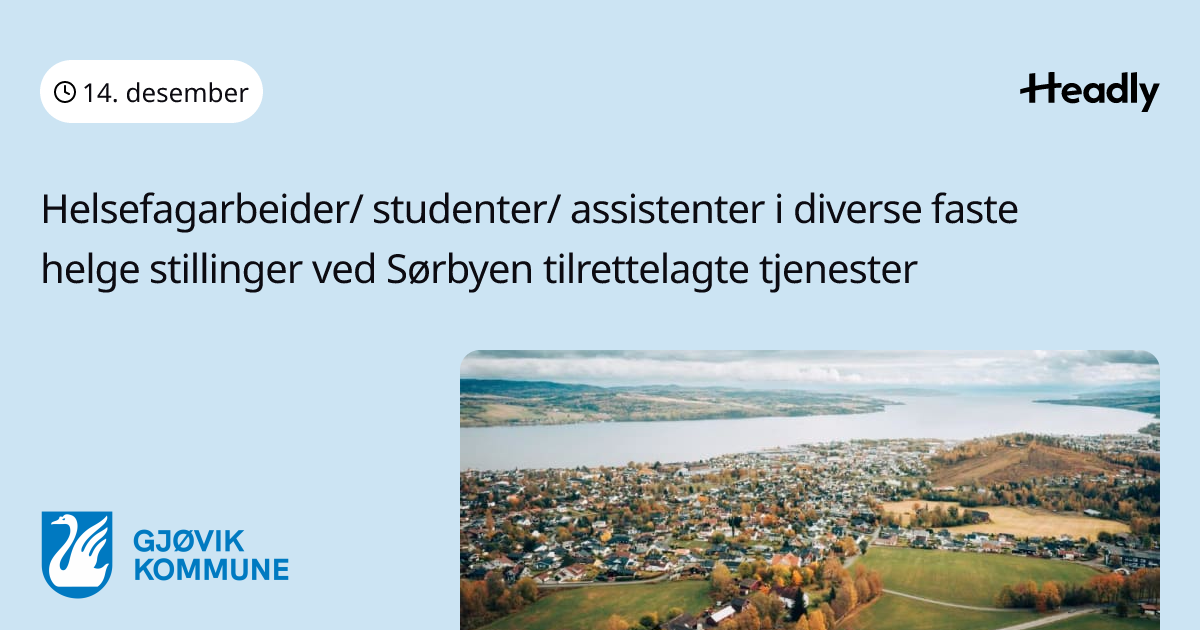 14. desember

Headly

Helsefagarbeider/ studenter/ assistenter i diverse faste helge stillinger ved Sørbyen tilrettelagte tjenester

GJØVIK KOMMUNE